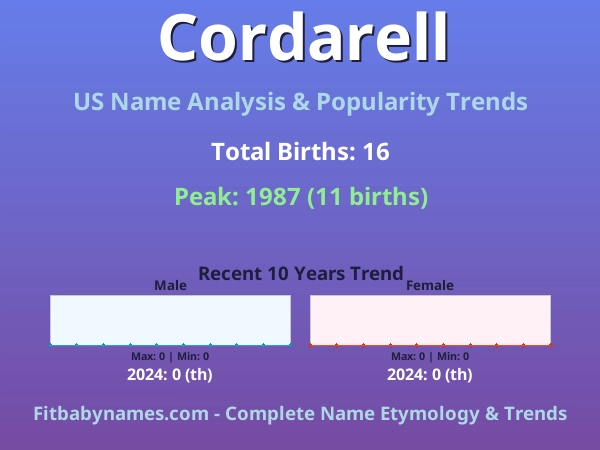 Cordarell

US Name Analysis & Popularity Trends

Total Births: 16

Peak: 1987 (11 births)

Recent 10 Years Trend

Male

Max: 0 | Min: 0

2024: 0 (th)

Female

Max: 0 | Min: 0

2024: 0 (th)

Fitbabynames.com - Complete Name Etymology & Trends